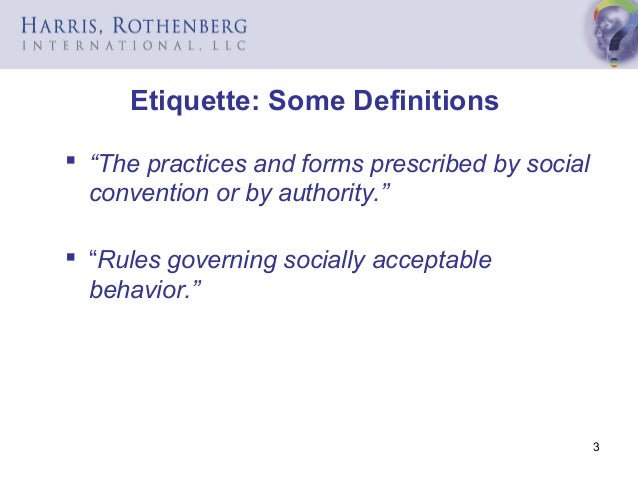 HARRIS, ROTHENBERG
INTERNATIONAL, LLC

Etiquette: Some Definitions

▪ “The practices and forms prescribed by social convention or by authority.”

▪ “Rules governing socially acceptable behavior.”

3